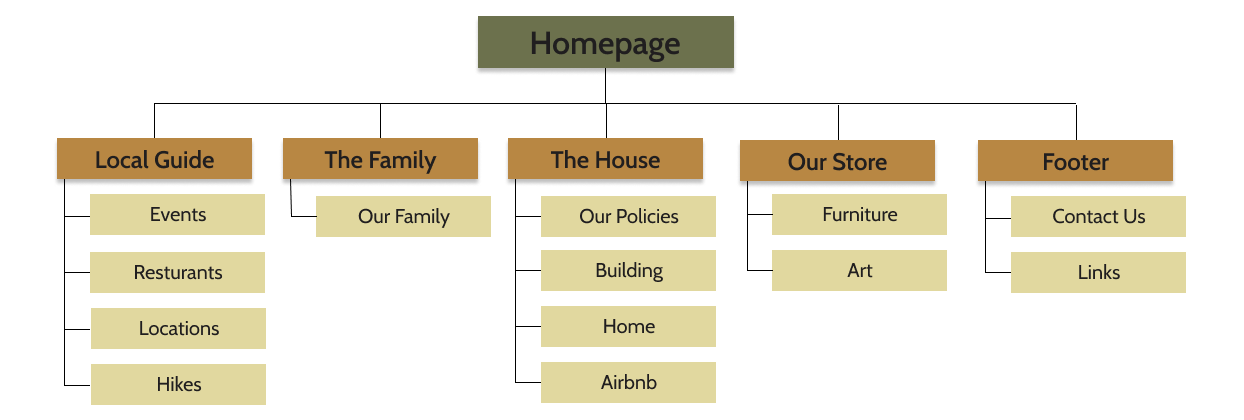 Homepage

Local Guide
Events
Resturants
Locations
Hikes

The Family
Our Family

The House
Our Policies
Building
Home
Airbnb

Our Store
Furniture
Art

Footer
Contact Us
Links